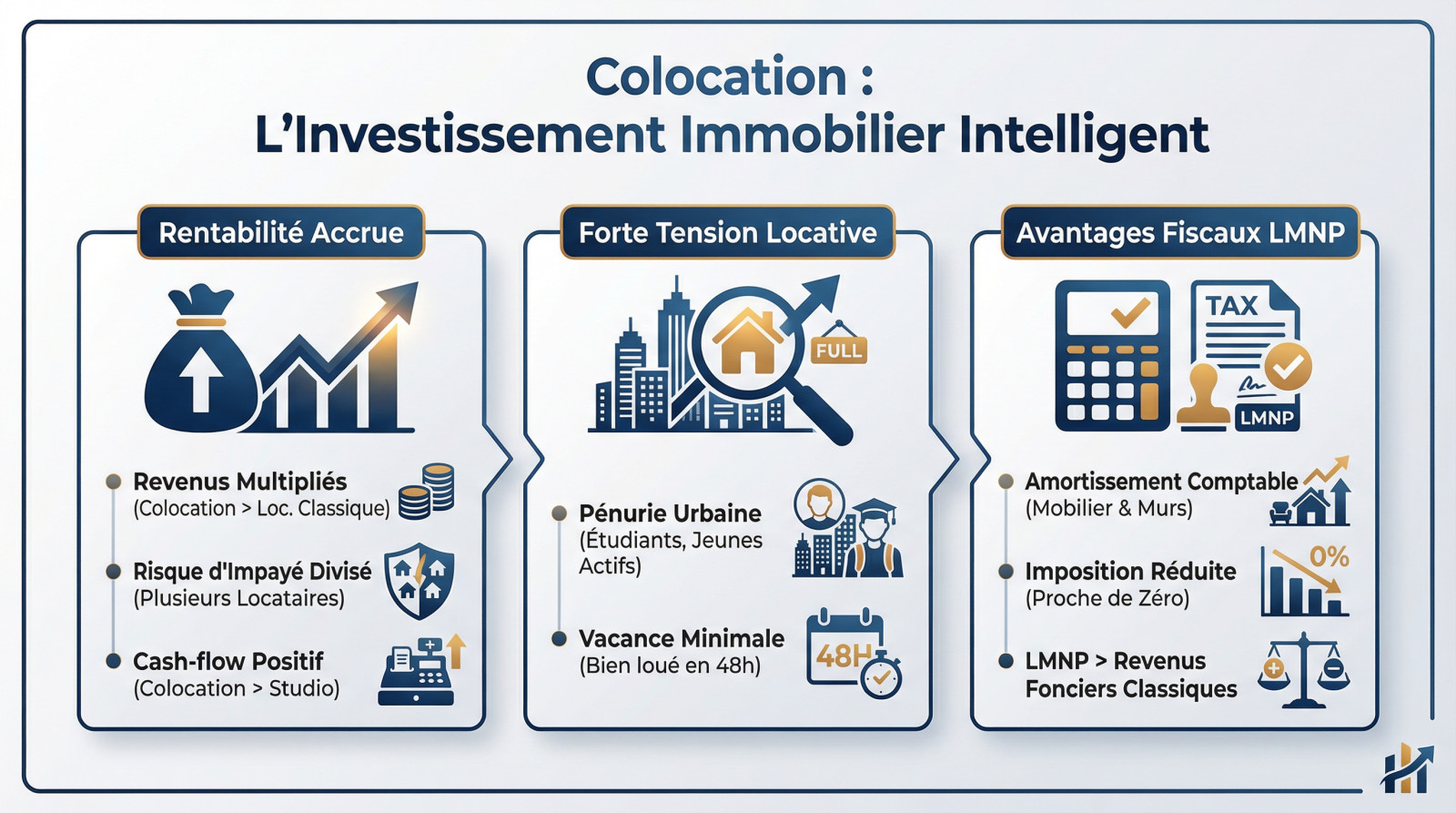 Colocation :
L'Investissement Immobilier Intelligent

Rentabilité Accrue

Revenus Multipliés
(Colocation > Loc. Classique)

Risque d'Impayé Divisé
(Plusieurs Locataires)

Cash-flow Positif
(Colocation > Studio)

Forte Tension Locative

FULL

Pénurie Urbaine
(Étudiants, Jeunes Actifs)

Vacance Minimale
(Bien loué en 48h)

48H

Avantages Fiscaux LMNP

TAX

LMNP

Amortissement Comptable
(Mobilier & Murs)

Imposition Réduite
(Proche de Zéro)

0%

LMNP > Revenus Fonciers Classiques